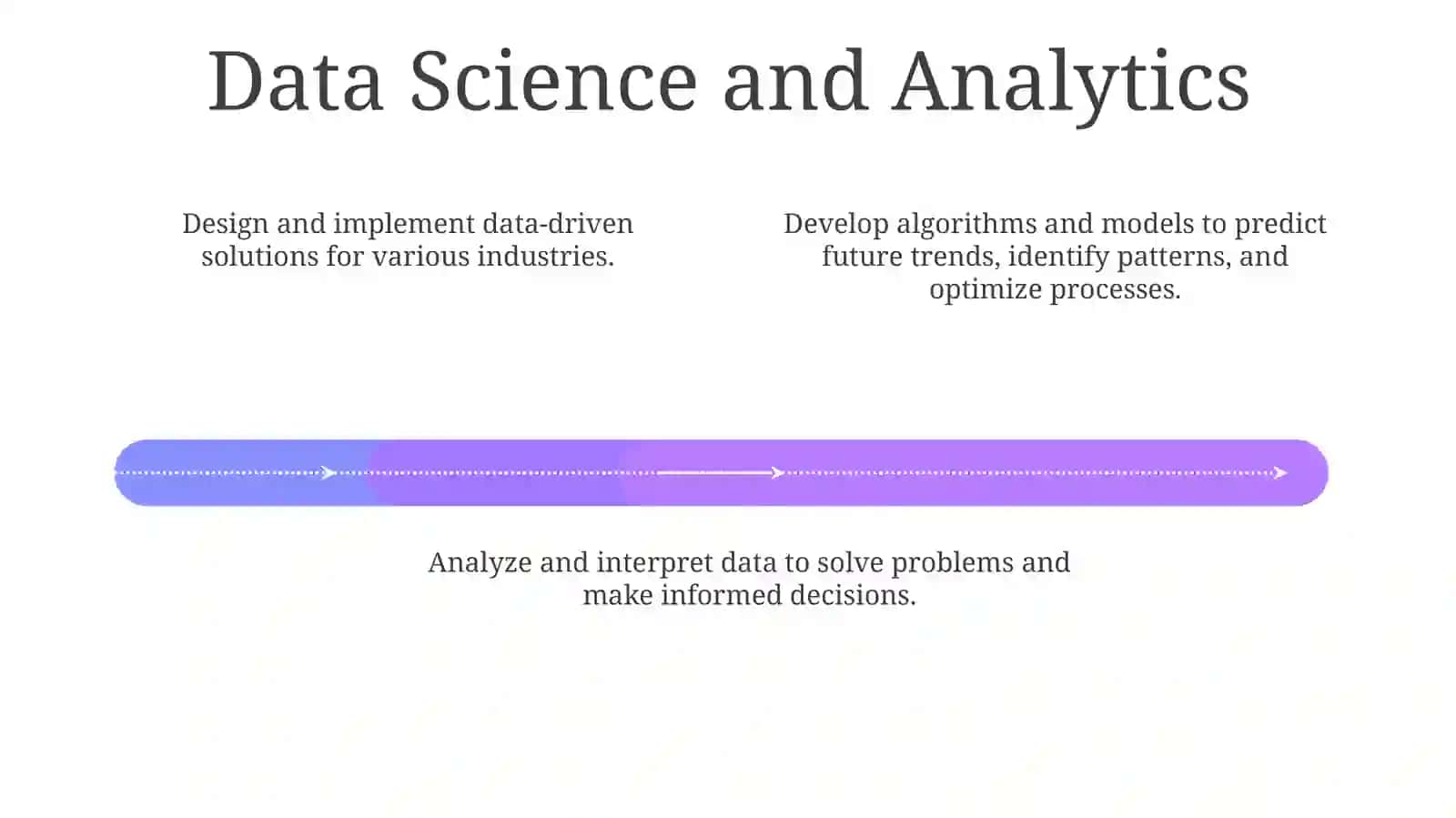 Data Science and Analytics

Design and implement data-driven solutions for various industries.

Develop algorithms and models to predict future trends, identify patterns, and optimize processes.

Analyze and interpret data to solve problems and make informed decisions.